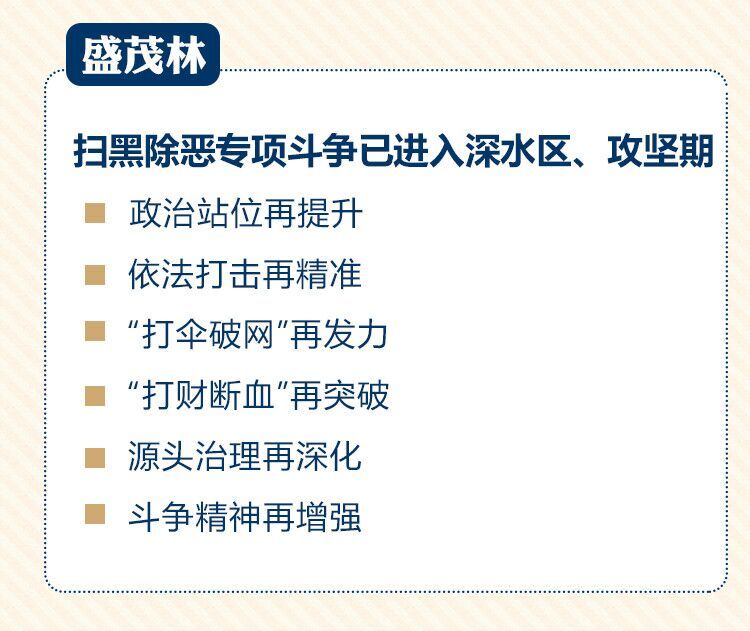 盛茂林

扫黑除恶专项斗争已进入深水区、攻坚期

政治站位再提升

依法打击再精准

“打伞破网”再发力

“打财断血”再突破

源头治理再深化

斗争精神再增强